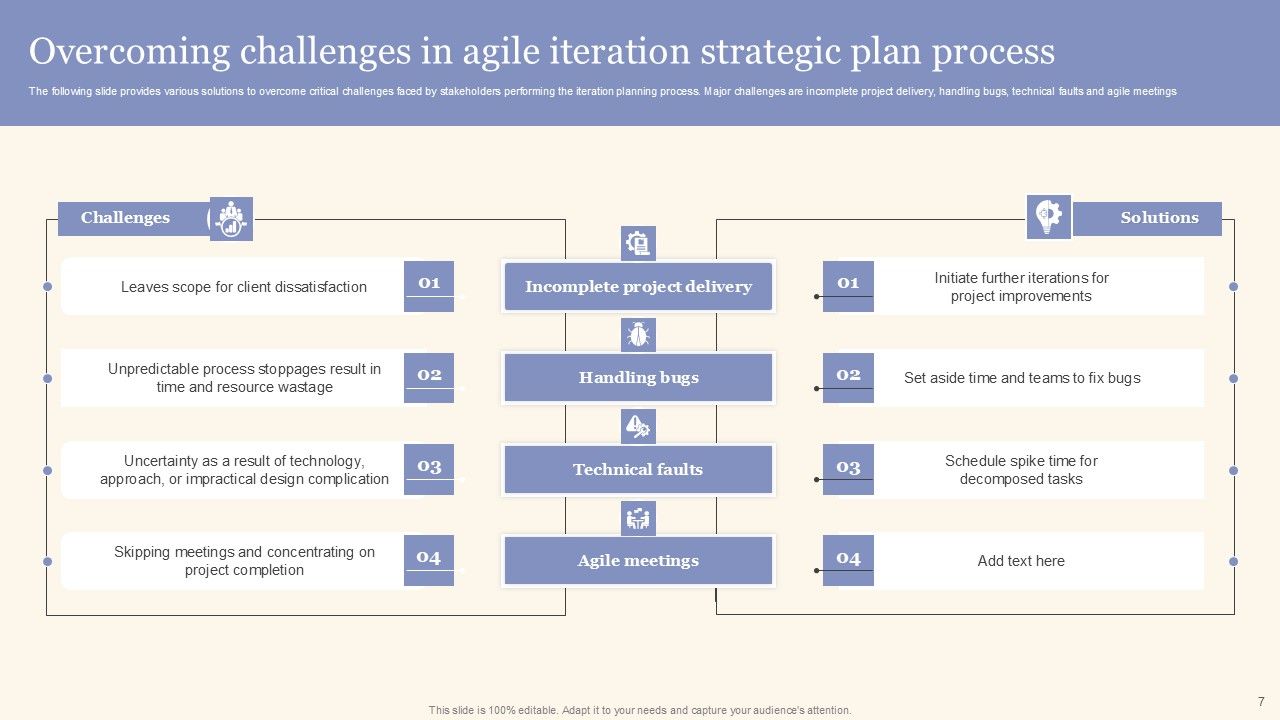 Overcoming challenges in agile iteration strategic plan process

The following slide provides various solutions to overcome critical challenges faced by stakeholders performing the iteration planning process. Major challenges are incomplete project delivery, handling bugs, technical faults and agile meetings

Challenges

Leaves scope for client dissatisfaction

01

Unpredictable process stoppages result in time and resource wastage

02

Uncertainty as a result of technology, approach, or impractical design complication

03

Skipping meetings and concentrating on project completion

04

Incomplete project delivery

Handling bugs

Technical faults

Agile meetings

Solutions

01

Initiate further iterations for project improvements

02

Set aside time and teams to fix bugs

03

Schedule spike time for decomposed tasks

04

Add text here

This slide is 100% editable. Adapt it to your needs and capture your audience's attention.

7